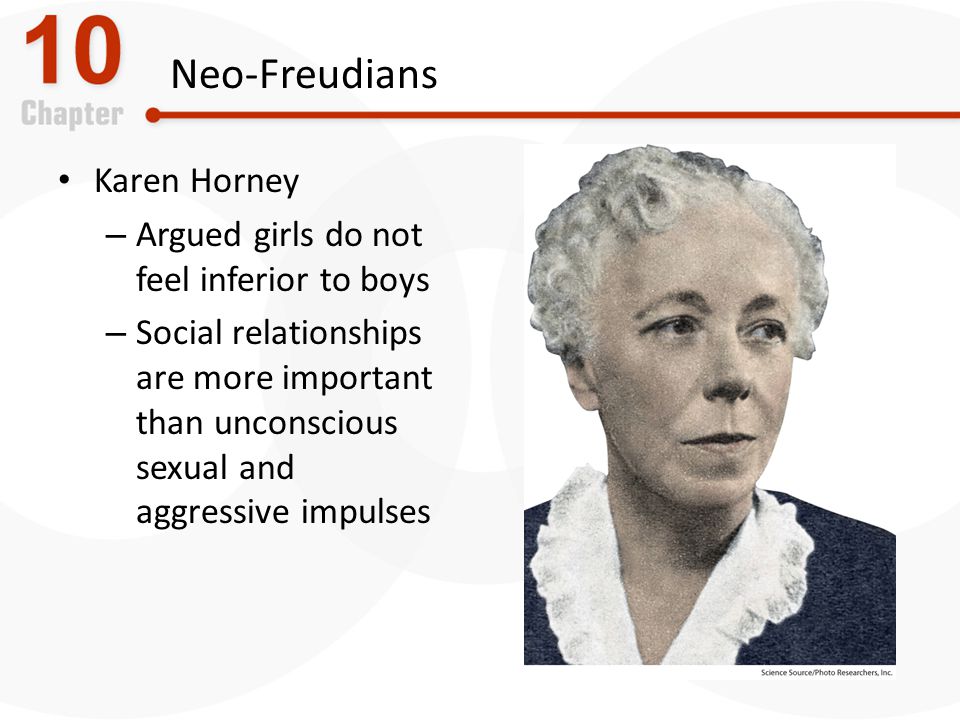 10
Chapter

Neo-Freudians

• Karen Horney
– Argued girls do not feel inferior to boys
– Social relationships are more important than unconscious sexual and aggressive impulses

Science Source/Photo Researchers, Inc.